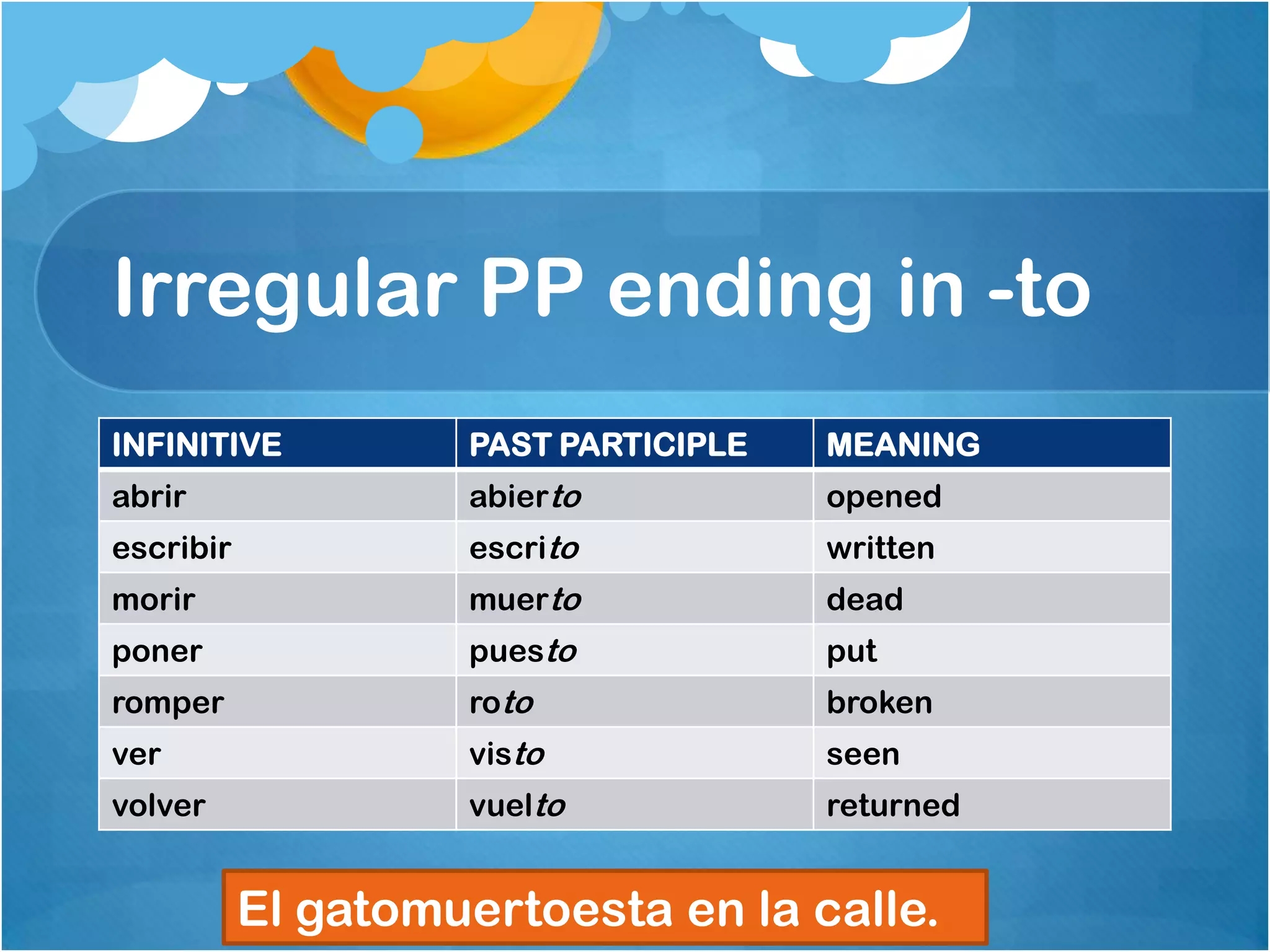 Irregular PP ending in -to

| INFINITIVE | PAST PARTICIPLE | MEANING |
|---|---|---|
| abrir | abierto | opened |
| escribir | escrito | written |
| morir | muerto | dead |
| poner | puesto | put |
| romper | roto | broken |
| ver | visto | seen |
| volver | vuelto | returned |

El gatomuertoesta en la calle.